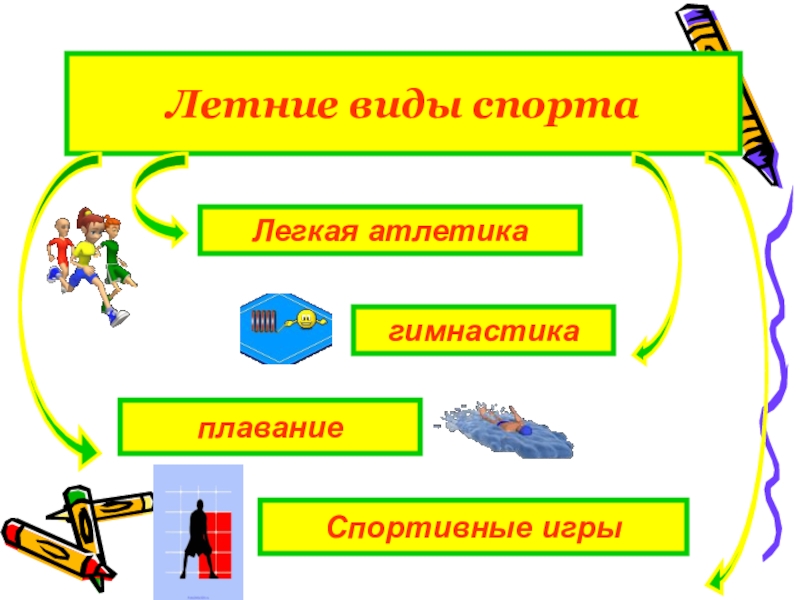 Летние виды спорта

Легкая атлетика

гимнастика

плавание

Спортивные игры